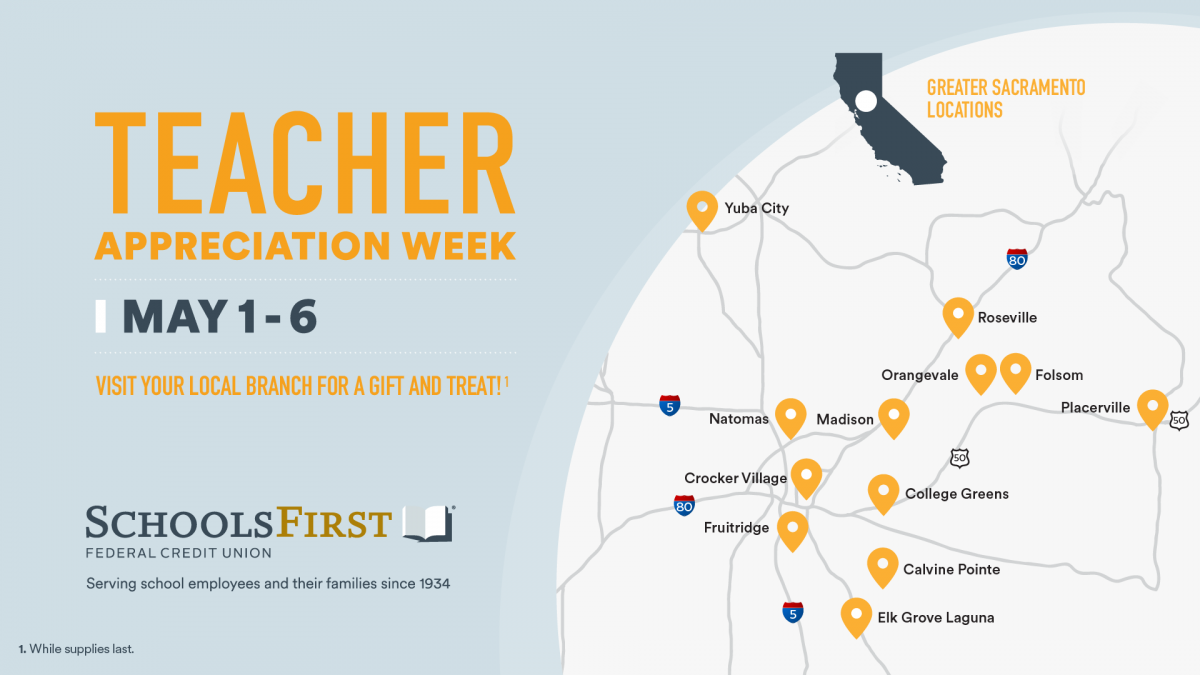 TEACHER
APPRECIATION WEEK

MAY 1 - 6

VISIT YOUR LOCAL BRANCH FOR A GIFT AND TREAT! $^1$

SCHOOLSFIRST
FEDERAL CREDIT UNION

Serving school employees and their families since 1934

1. While supplies last.

GREATER SACRAMENTO LOCATIONS

Yuba City

80

Roseville

Orangevale

Folsom

Placerville

50

5

Natomas

Madison

50

Crocker Village

College Greens

80

Fruitridge

Calvine Pointe

5

Elk Grove Laguna